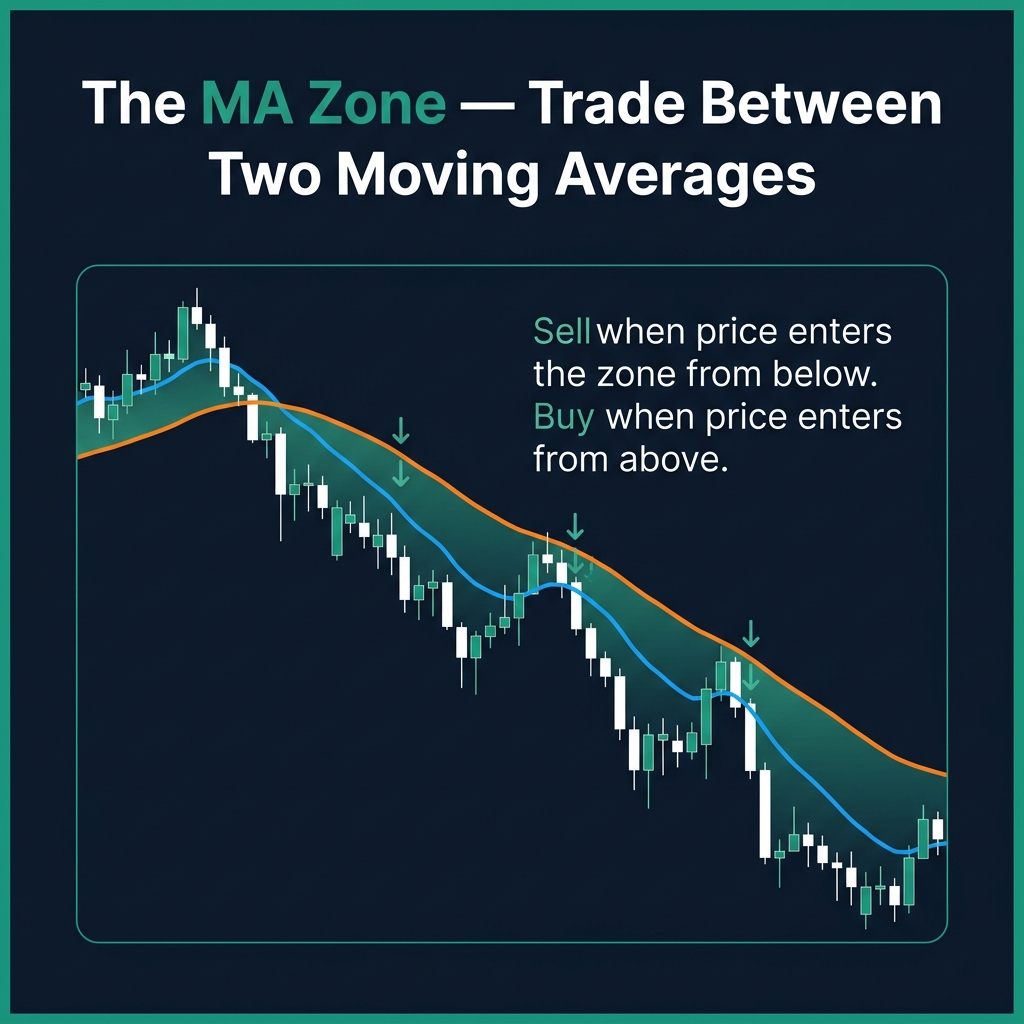 The MA Zone — Trade Between Two Moving Averages

Sell when price enters the zone from below. Buy when price enters from above.